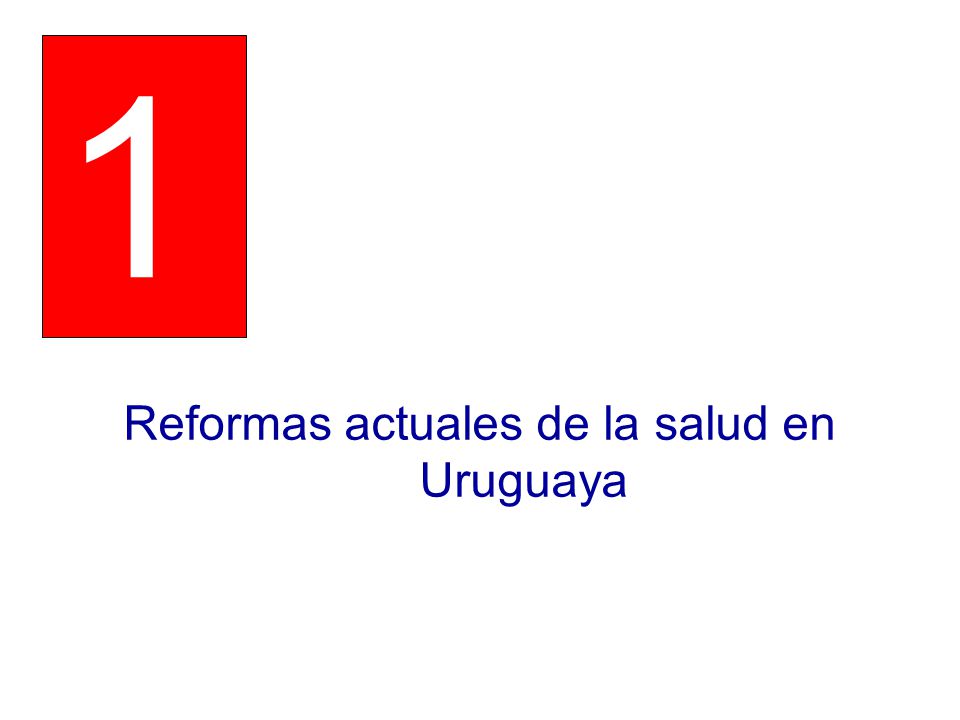 1

Reformas actuales de la salud en Uruguaya